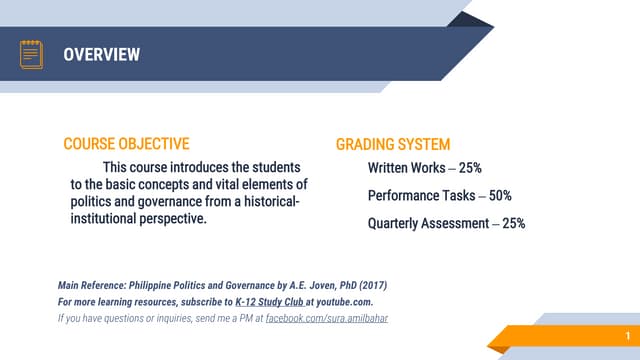 OVERVIEW

COURSE OBJECTIVE

This course introduces the students to the basic concepts and vital elements of politics and governance from a historical-institutional perspective.

GRADING SYSTEM

Written Works – 25%

Performance Tasks – 50%

Quarterly Assessment – 25%

Main Reference: Philippine Politics and Governance by A.E. Joven, PhD (2017)
For more learning resources, subscribe to K-12 Study Club at youtube.com.
If you have questions or inquiries, send me a PM at facebook.com/sura.amilbahar

1